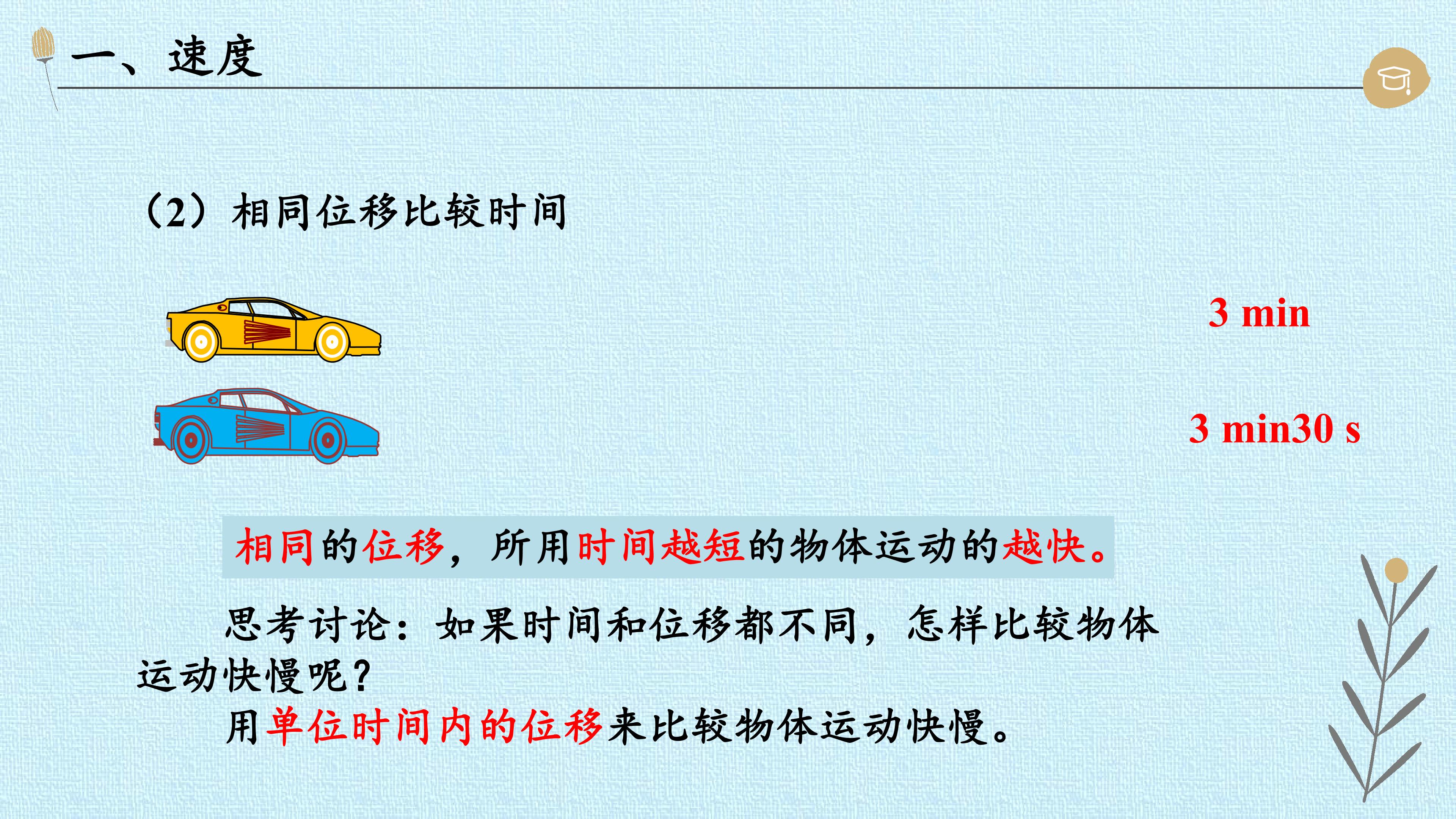 一、速度

（2）相同位移比较时间

3 min

3 min30 s

相同的位移，所用时间越短的物体运动的越快。

思考讨论：如果时间和位移都不同，怎样比较物体运动快慢呢？

用单位时间内的位移来比较物体运动快慢。